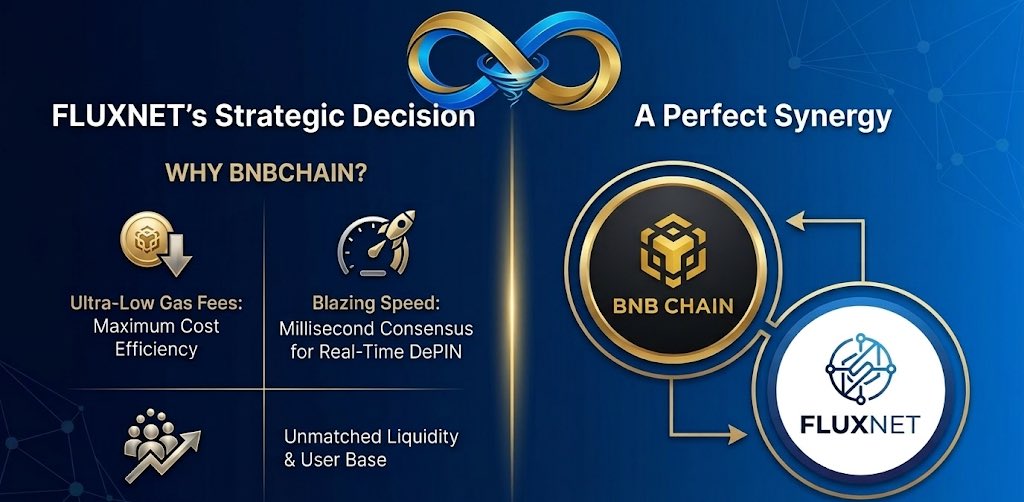 FLUXNET's Strategic Decision

WHY BNBCHAIN?

Ultra-Low Gas Fees: Maximum Cost Efficiency

Blazing Speed: Millisecond Consensus for Real-Time DePIN

Unmatched Liquidity & User Base

A Perfect Synergy

BNB CHAIN

FLUXNET